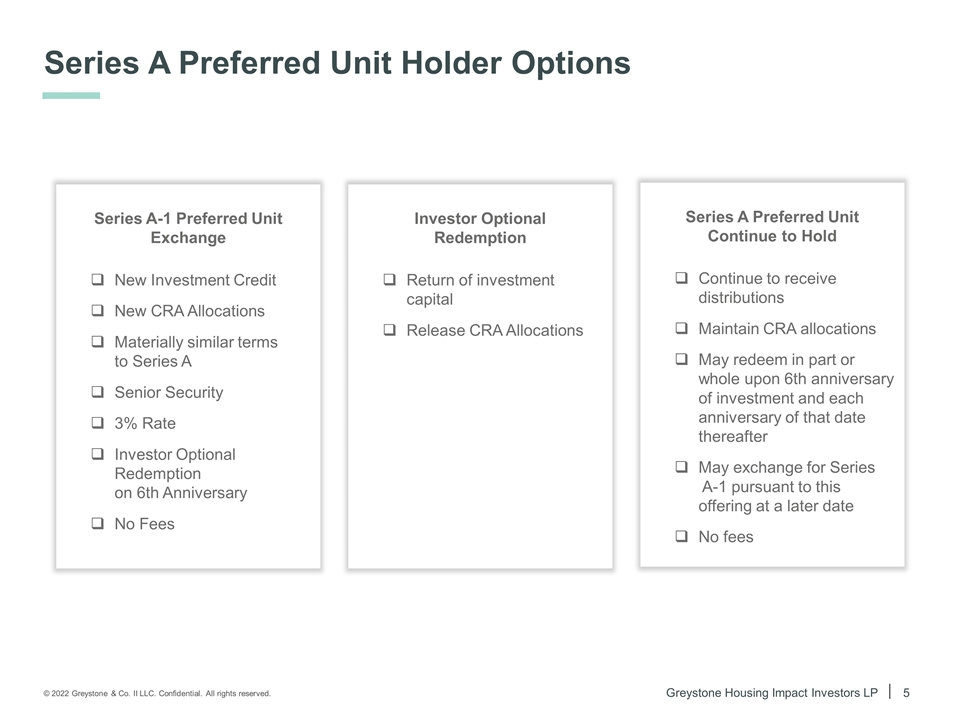 Series A Preferred Unit Holder Options

Series A-1 Preferred Unit Exchange

❑ New Investment Credit
❑ New CRA Allocations
❑ Materially similar terms to Series A
❑ Senior Security
❑ 3% Rate
❑ Investor Optional Redemption on 6th Anniversary
❑ No Fees

Investor Optional Redemption

❑ Return of investment capital
❑ Release CRA Allocations

Series A Preferred Unit Continue to Hold

❑ Continue to receive distributions
❑ Maintain CRA allocations
❑ May redeem in part or whole upon 6th anniversary of investment and each anniversary of that date thereafter
❑ May exchange for Series A-1 pursuant to this offering at a later date
❑ No fees

© 2022 Greystone & Co. II LLC. Confidential. All rights reserved.

Greystone Housing Impact Investors LP | 5